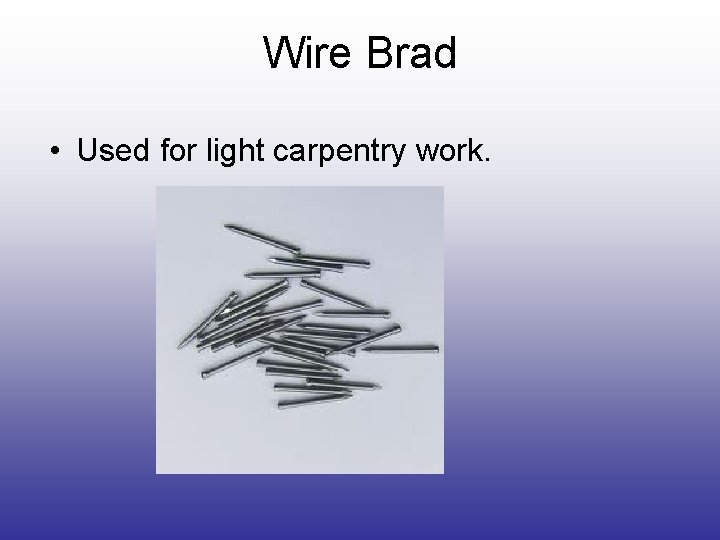 Wire Brad

• Used for light carpentry work.